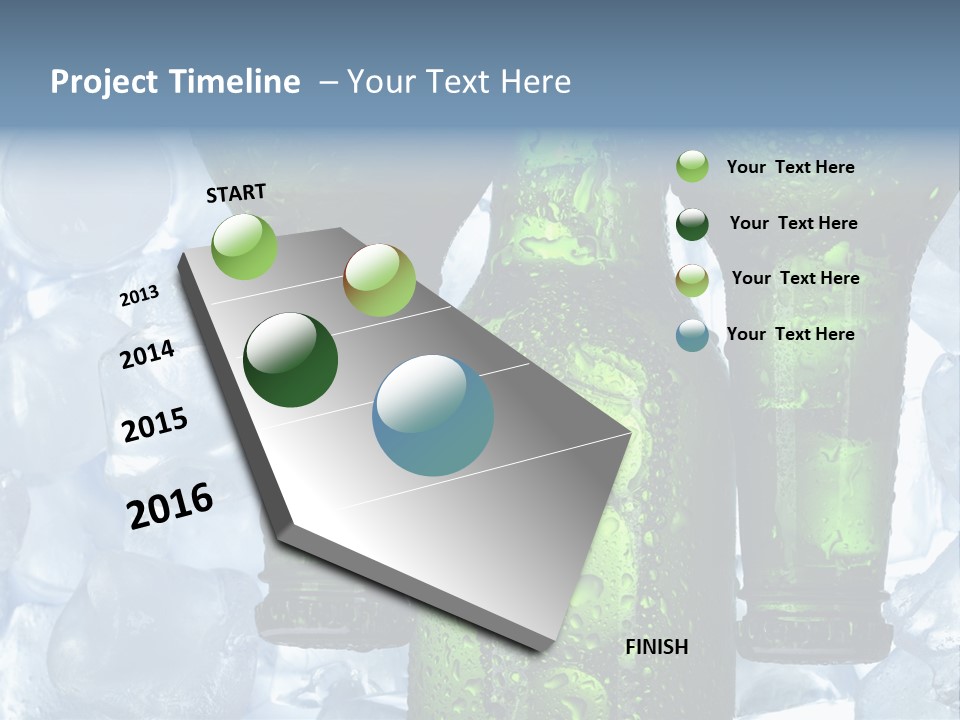 Project Timeline – Your Text Here

START

2013

2014

2015

2016

FINISH

Your Text Here

Your Text Here

Your Text Here

Your Text Here